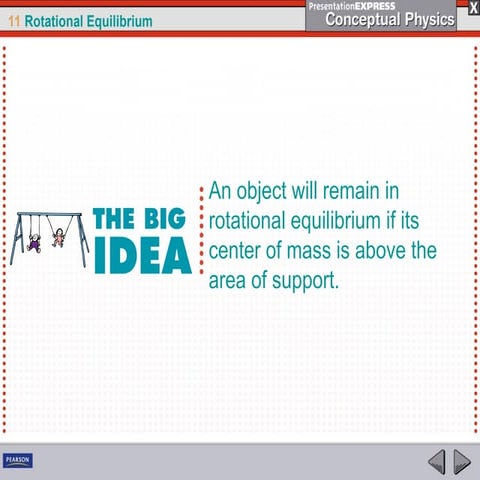 11 Rotational Equilibrium

PresentationEXPRESS
Conceptual Physics

X

THE BIG IDEA

An object will remain in rotational equilibrium if its center of mass is above the area of support.

PEARSON